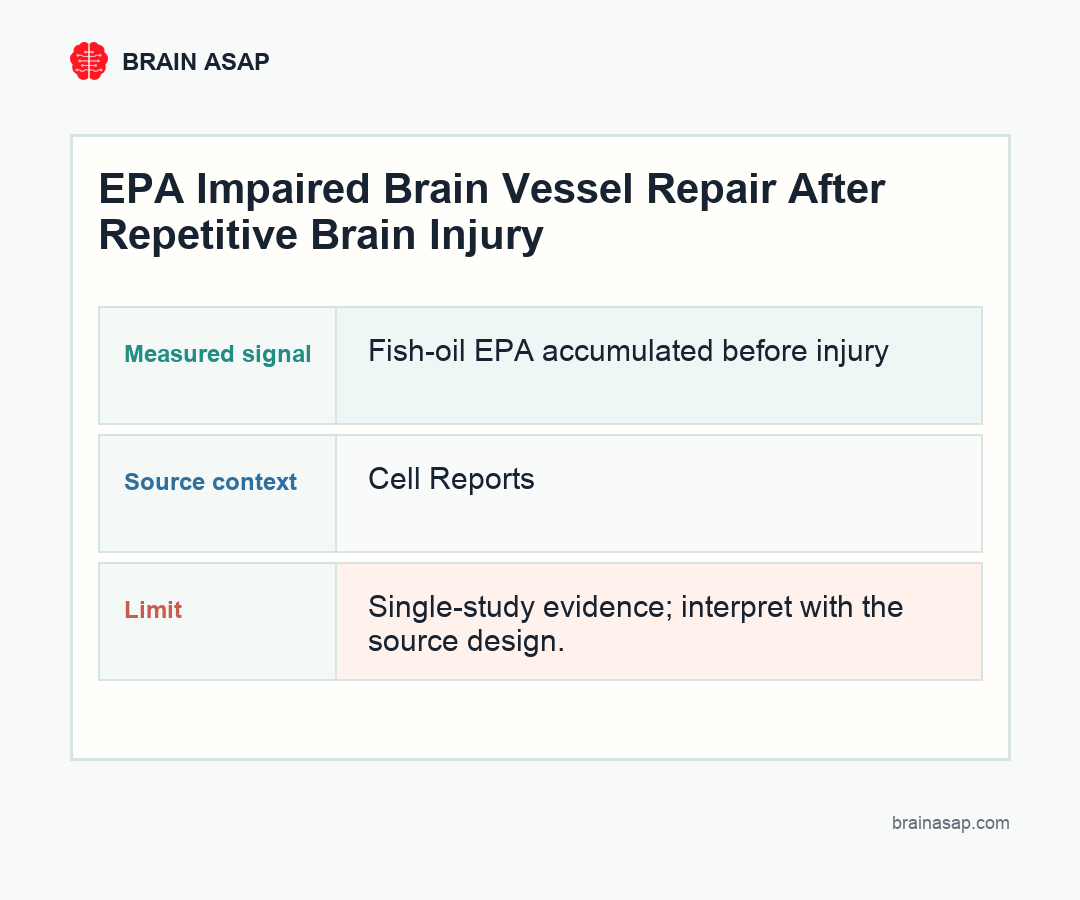 BRAIN ASAP

EPA Impaired Brain Vessel Repair After Repetitive Brain Injury

| Measured signal | Fish-oil EPA accumulated before injury |
|---|---|
| Source context | Cell Reports |
| Limit | Single-study evidence; interpret with the source design. |

brainasap.com